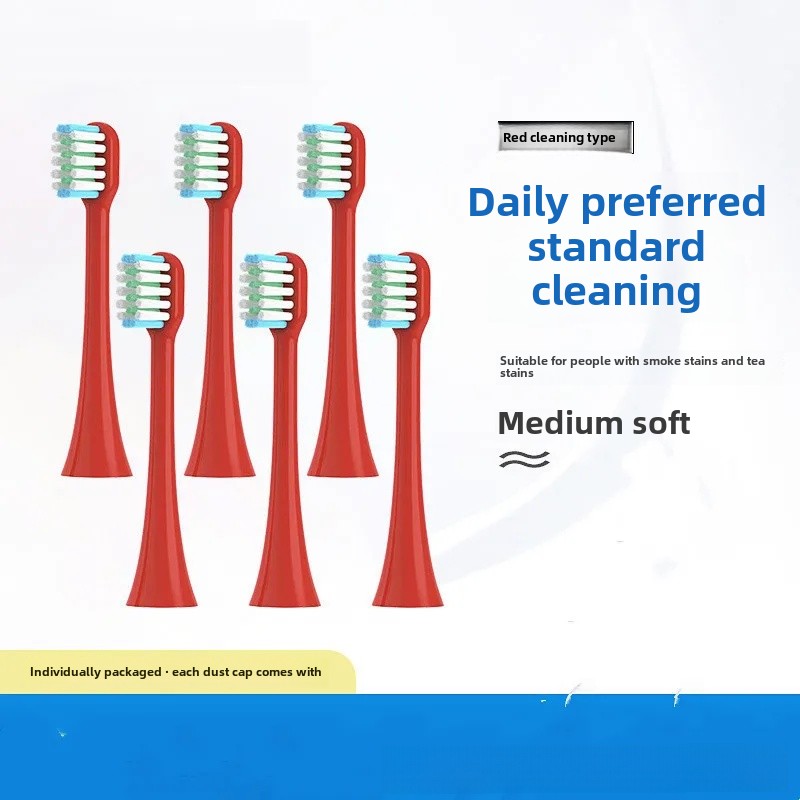 Red cleaning type

Daily preferred standard cleaning

Suitable for people with smoke stains and tea stains

Medium soft

Individually packaged · each dust cap comes with